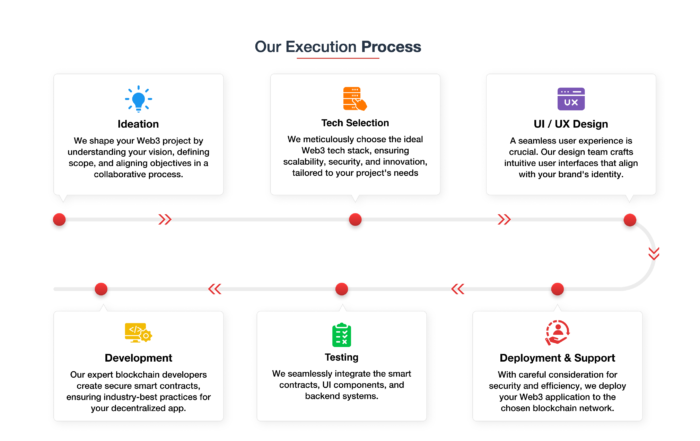 Our Execution Process

Ideation

We shape your Web3 project by understanding your vision, defining scope, and aligning objectives in a collaborative process.

Tech Selection

We meticulously choose the ideal Web3 tech stack, ensuring scalability, security, and innovation, tailored to your project's needs

UX

UI / UX Design

A seamless user experience is crucial. Our design team crafts intuitive user interfaces that align with your brand's identity.

Development

Our expert blockchain developers create secure smart contracts, ensuring industry-best practices for your decentralized app.

Testing

We seamlessly integrate the smart contracts, UI components, and backend systems.

Deployment & Support

With careful consideration for security and efficiency, we deploy your Web3 application to the chosen blockchain network.